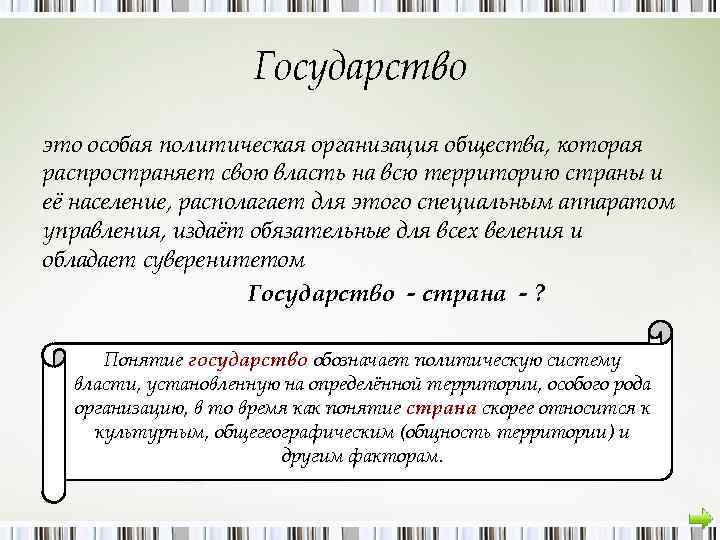 Государство

это особая политическая организация общества, которая распространяет свою власть на всю территорию страны и её население, располагает для этого специальным аппаратом управления, издаёт обязательные для всех веления и обладает суверенитетом

Государство - страна - ?

Понятие государство обозначает политическую систему власти, установленную на определённой территории, особого рода организацию, в то время как понятие страна скорее относится к культурным, общегеографическим (общность территории) и другим факторам.